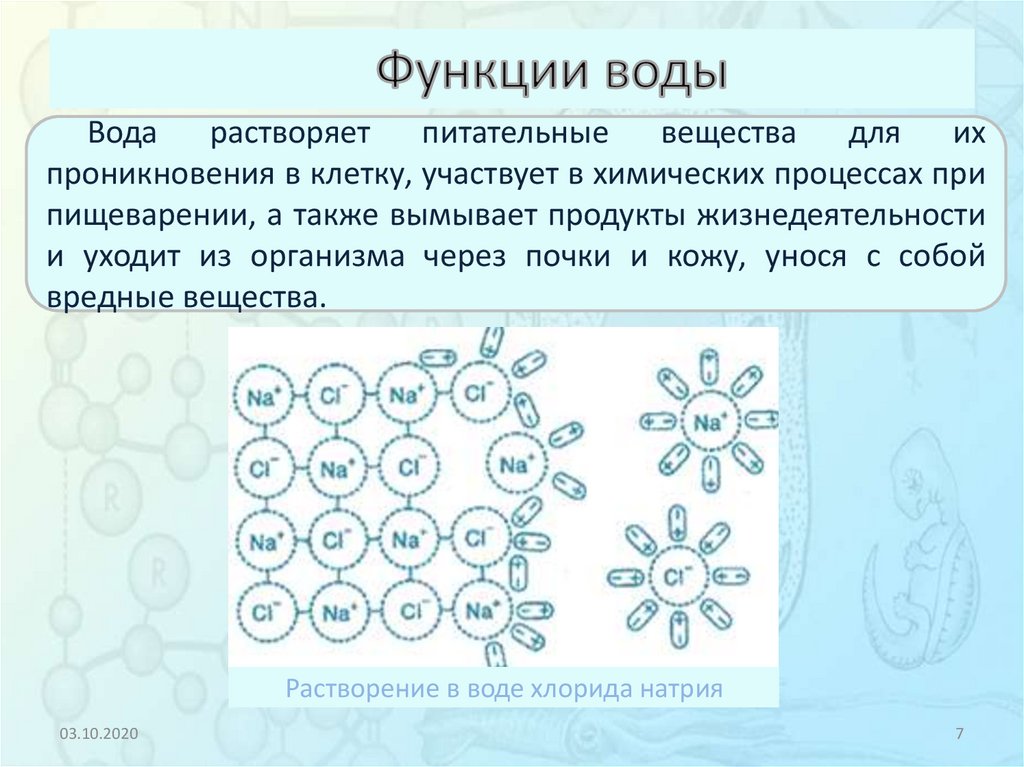 Функции воды

Вода растворяет питательные вещества для их проникновения в клетку, участвует в химических процессах при пищеварении, а также вымывает продукты жизнедеятельности и уходит из организма через почки и кожу, унося с собой вредные вещества.

$Na^+$ $Cl^-$ $Na^+$ $Cl^-$
$Cl^-$ $Na^+$ $Cl^-$ $Na^+$
$Na^+$ $Cl^-$ $Na^+$ $Cl^-$
$Cl^-$ $Na^+$ $Cl^-$ $Na^+$

$Na^+$

$Cl^-$

Растворение в воде хлорида натрия

03.10.2020

7